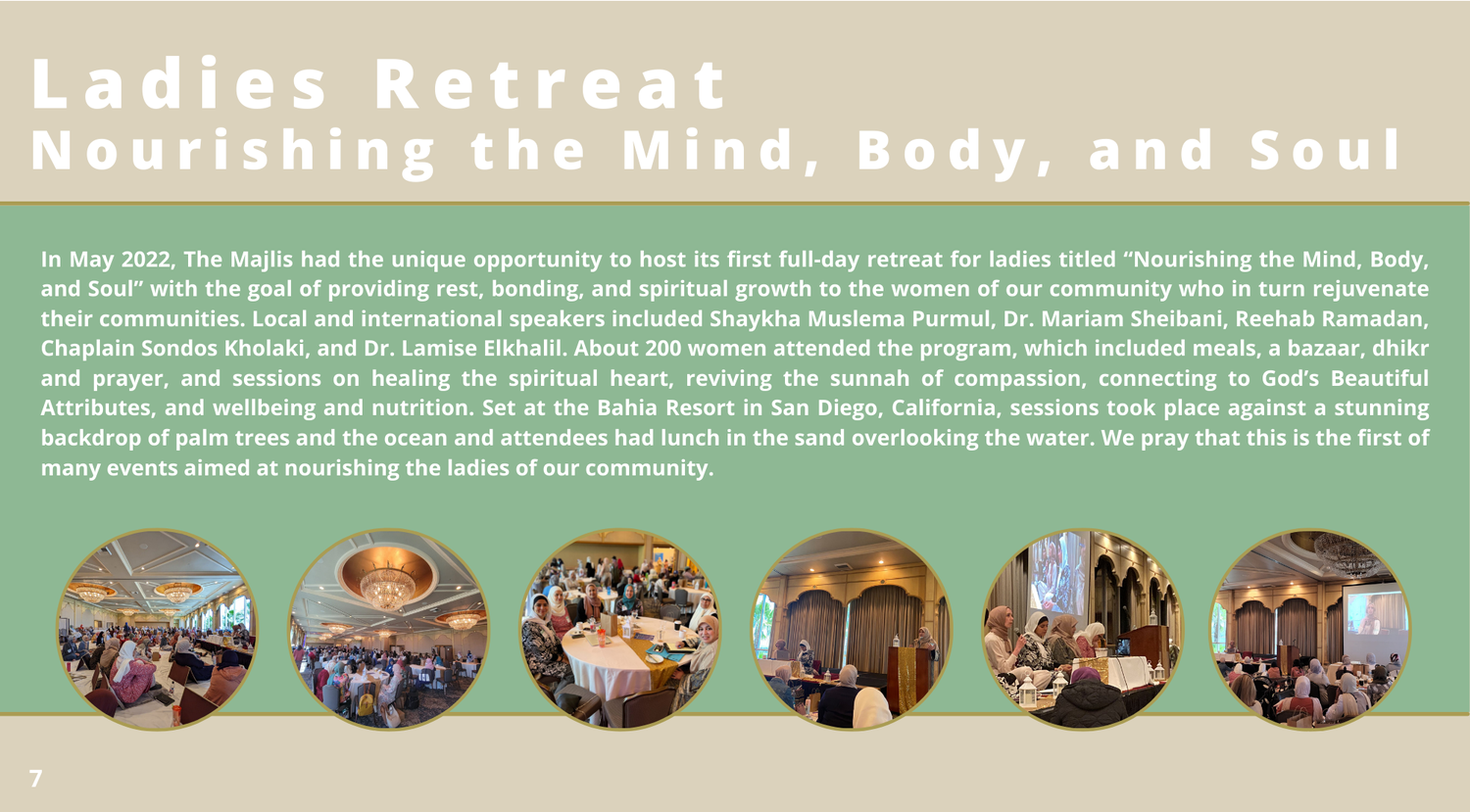 Ladies Retreat
Nourishing the Mind, Body, and Soul

In May 2022, The Majlis had the unique opportunity to host its first full-day retreat for ladies titled “Nourishing the Mind, Body, and Soul” with the goal of providing rest, bonding, and spiritual growth to the women of our community who in turn rejuvenate their communities. Local and international speakers included Shaykha Muslema Purmul, Dr. Mariam Sheibani, Reehab Ramadan, Chaplain Sondos Kholaki, and Dr. Lamise Elkhalil. About 200 women attended the program, which included meals, a bazaar, dhikr and prayer, and sessions on healing the spiritual heart, reviving the sunnah of compassion, connecting to God’s Beautiful Attributes, and wellbeing and nutrition. Set at the Bahia Resort in San Diego, California, sessions took place against a stunning backdrop of palm trees and the ocean and attendees had lunch in the sand overlooking the water. We pray that this is the first of many events aimed at nourishing the ladies of our community.

7